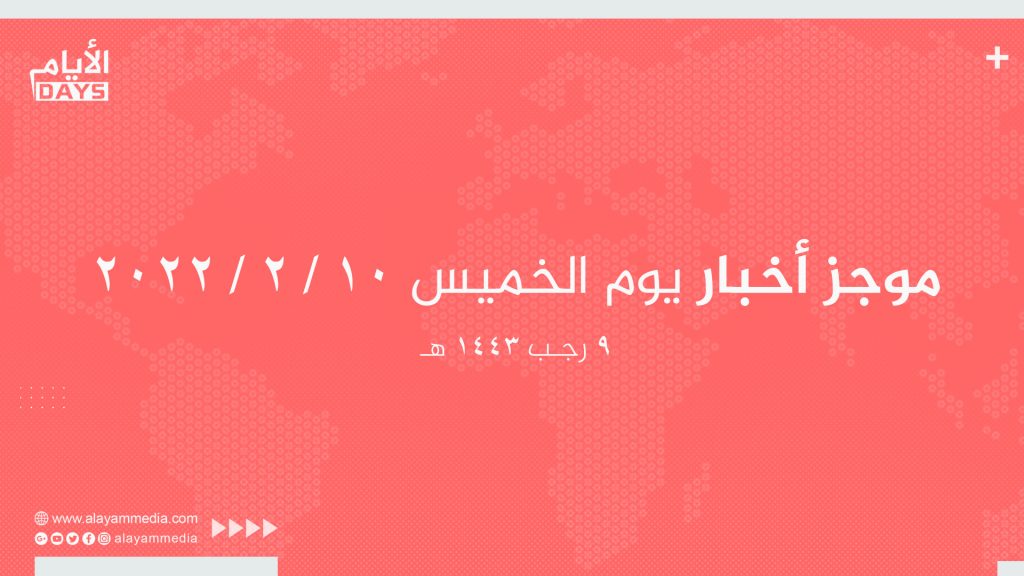 الأيام
DAYS

موجز أخبار يوم الخميس ١٠ / ٢ / ٢٠٢٢

٩ رجب ١٤٤٣ هـ

www.alayammedia.com
alayammedia